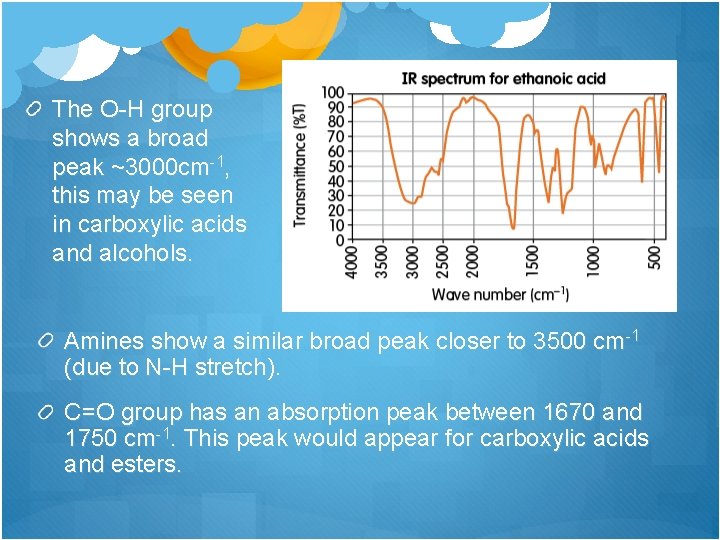 The O-H group shows a broad peak ~3000cm$^{-1}$, this may be seen in carboxylic acids and alcohols.

IR spectrum for ethanoic acid

Transmittance (%T)

100
90
80
70
60
50
40
30
20
10
0

4000
3500
3000
2500
2000
1500
1000
500

Wave number (cm$^{-1}$)

Amines show a similar broad peak closer to 3500 cm$^{-1}$ (due to N-H stretch).

C=O group has an absorption peak between 1670 and 1750 cm$^{-1}$. This peak would appear for carboxylic acids and esters.